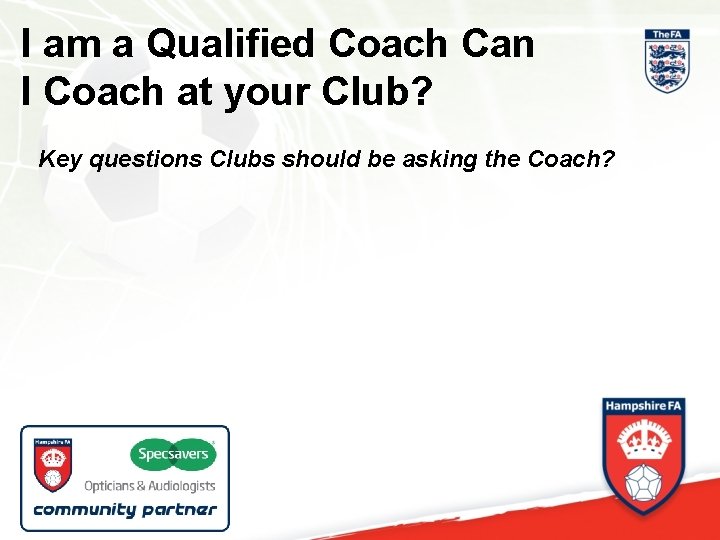 I am a Qualified Coach Can I Coach at your Club?

TheFA

Key questions Clubs should be asking the Coach?

Hampshire FA

Specsavers

Opticians & Audiologists

community partner

Hampshire FA